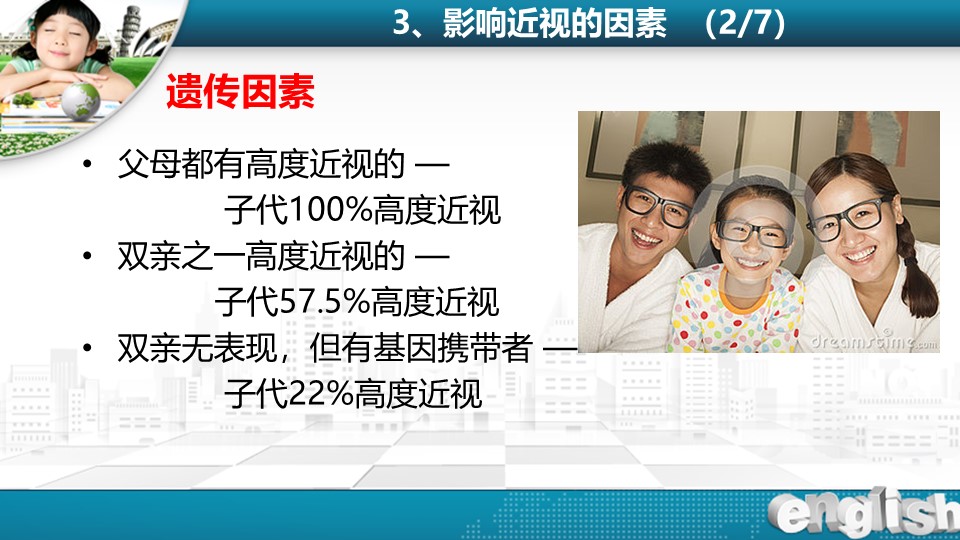 3、影响近视的因素　(2/7)

遗传因素

• 父母都有高度近视的 —
子代100%高度近视

• 双亲之一高度近视的 —
子代57.5%高度近视

• 双亲无表现，但有基因携带者 —
子代22%高度近视

dreamstime.com

english